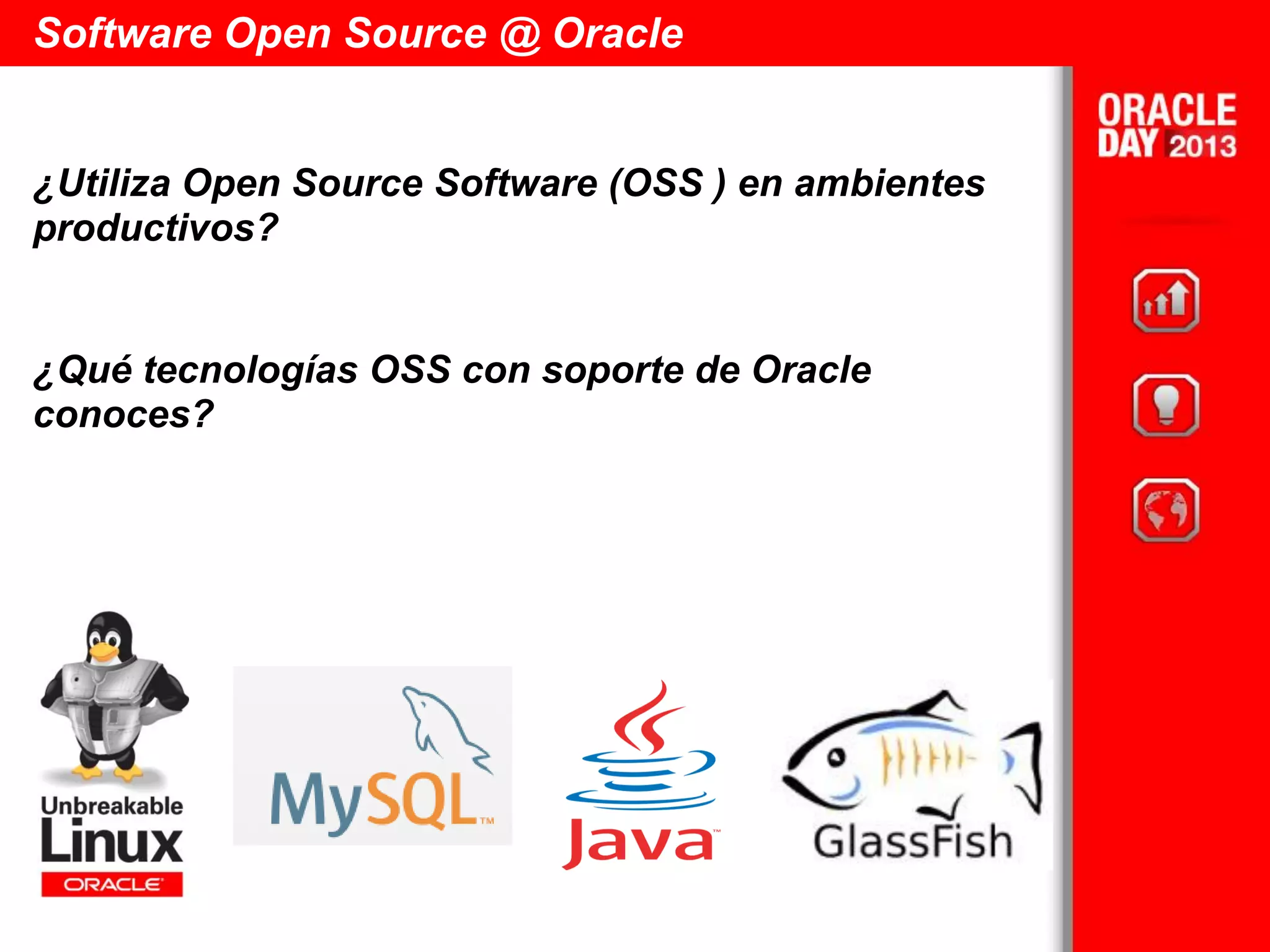 Software Open Source @ Oracle

ORACLE DAY 2013

¿Utiliza Open Source Software (OSS ) en ambientes productivos?

¿Qué tecnologías OSS con soporte de Oracle conoces?

Unbreakable Linux ORACLE

MySQL™

Java™

GlassFish